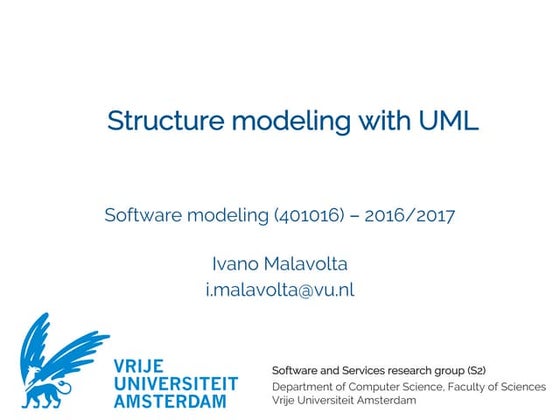 Structure modeling with UML

Software modeling (401016) – 2016/2017

Ivano Malavolta
i.malavolta@vu.nl

VRIJE
UNIVERSITEIT
AMSTERDAM

Software and Services research group (S2)
Department of Computer Science, Faculty of Sciences
Vrije Universiteit Amsterdam